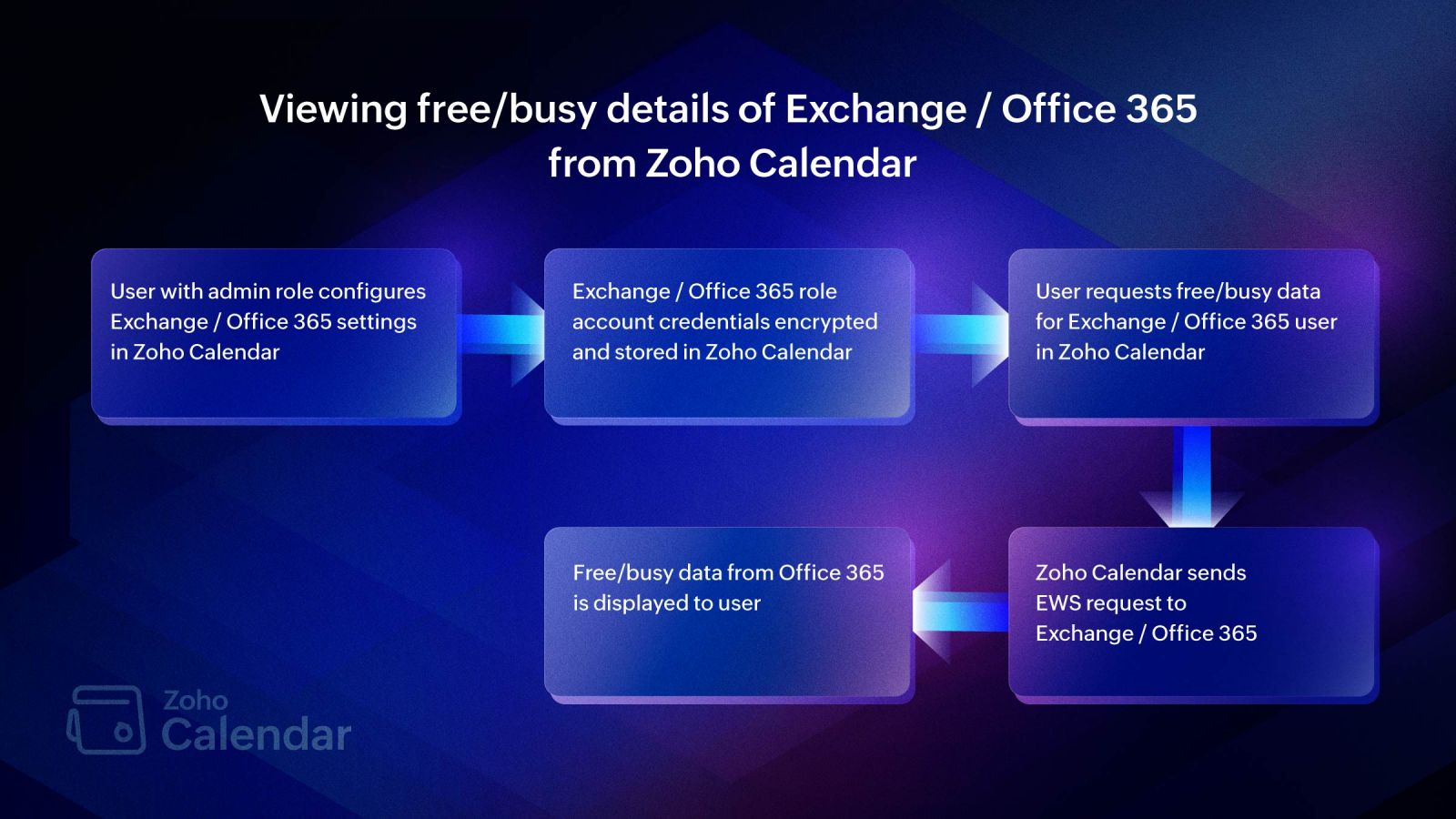 Viewing free/busy details of Exchange / Office 365 from Zoho Calendar

User with admin role configures Exchange / Office 365 settings in Zoho Calendar

Exchange / Office 365 role account credentials encrypted and stored in Zoho Calendar

User requests free/busy data for Exchange / Office 365 user in Zoho Calendar

Zoho Calendar sends EWS request to Exchange / Office 365

Free/busy data from Office 365 is displayed to user

Zoho Calendar